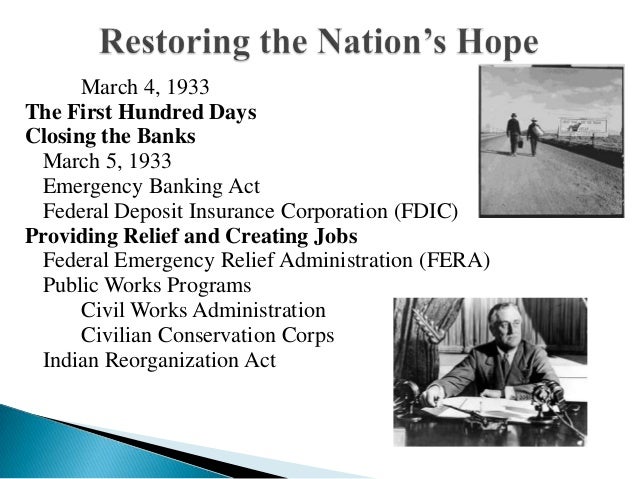 Restoring the Nation's Hope

March 4, 1933
The First Hundred Days
Closing the Banks
March 5, 1933
Emergency Banking Act
Federal Deposit Insurance Corporation (FDIC)
Providing Relief and Creating Jobs
Federal Emergency Relief Administration (FERA)
Public Works Programs
Civil Works Administration
Civilian Conservation Corps
Indian Reorganization Act